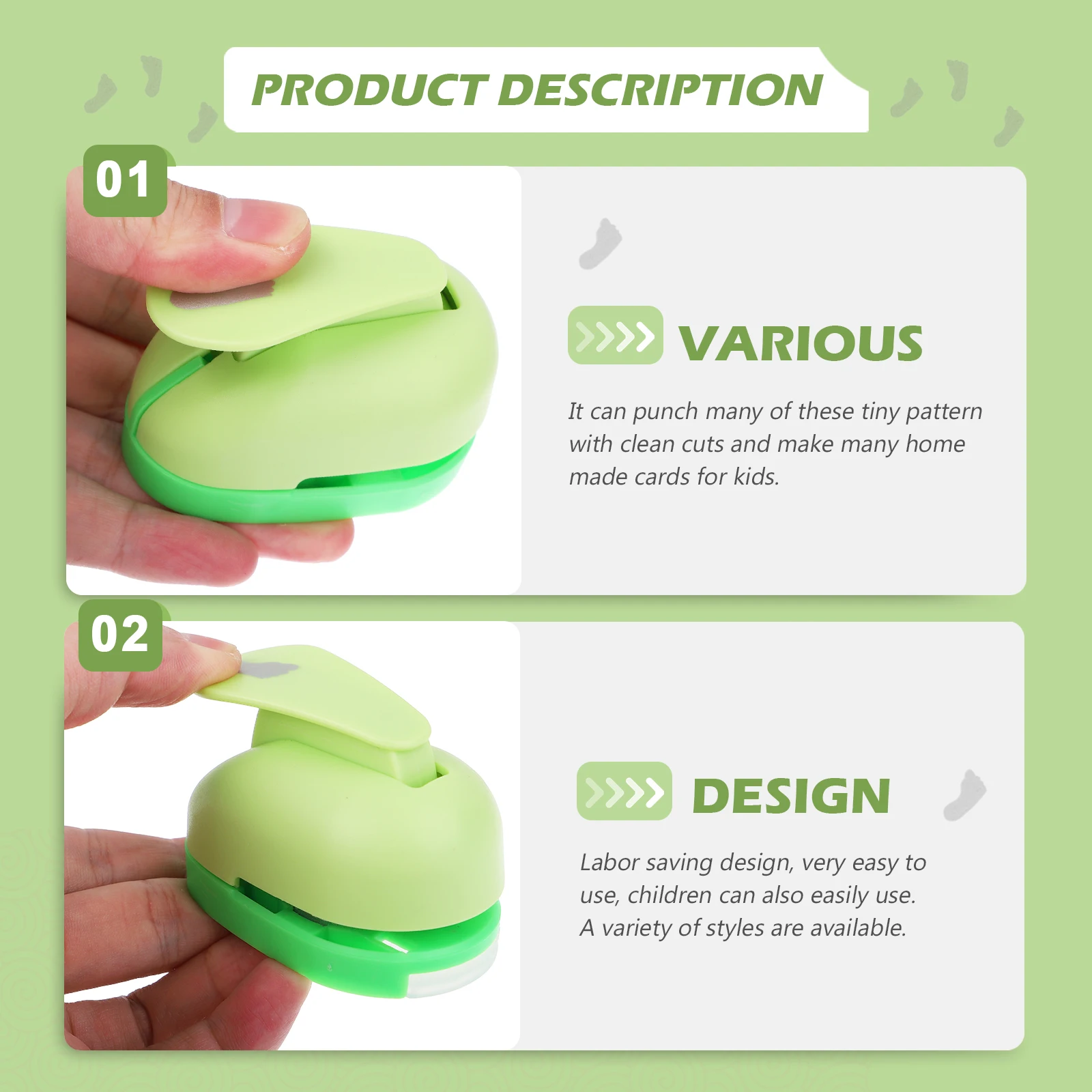 PRODUCT DESCRIPTION

01

VARIOUS

It can punch many of these tiny pattern with clean cuts and make many home made cards for kids.

02

DESIGN

Labor saving design, very easy to use, children can also easily use. A variety of styles are available.